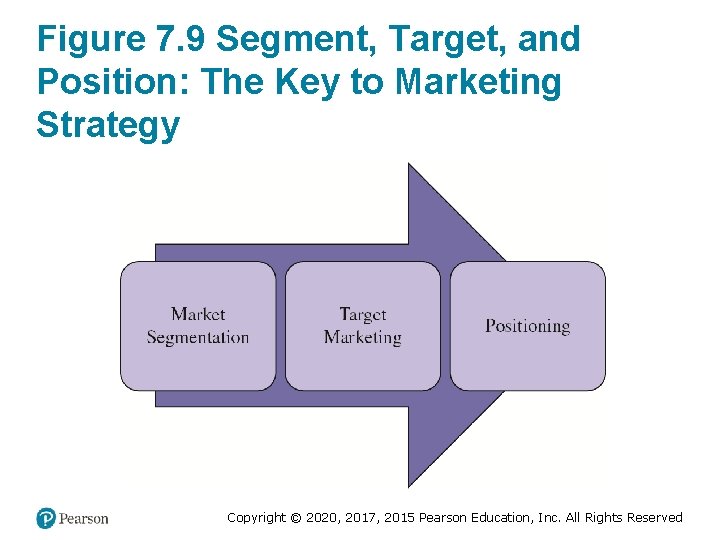 Figure 7.9 Segment, Target, and Position: The Key to Marketing Strategy

Market Segmentation

Target Marketing

Positioning

Pearson

Copyright © 2020, 2017, 2015 Pearson Education, Inc. All Rights Reserved